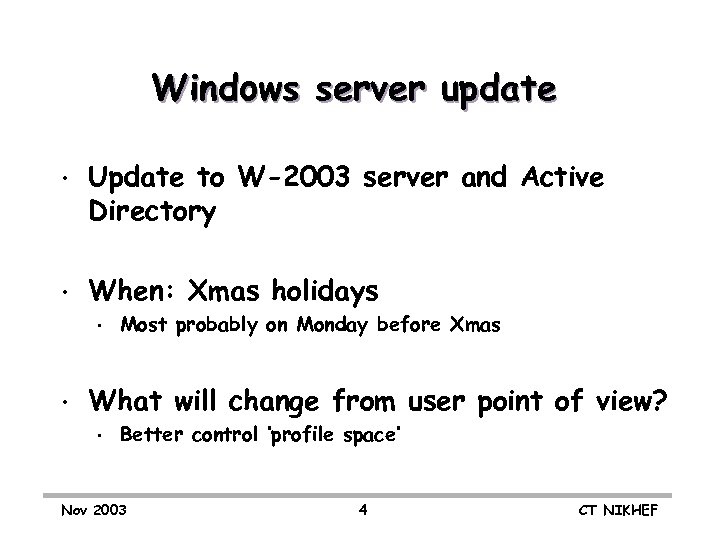 Windows server update

• Update to W-2003 server and Active Directory

• When: Xmas holidays
  • Most probably on Monday before Xmas

• What will change from user point of view?
  • Better control 'profile space'

Nov 2003

4

CT NIKHEF